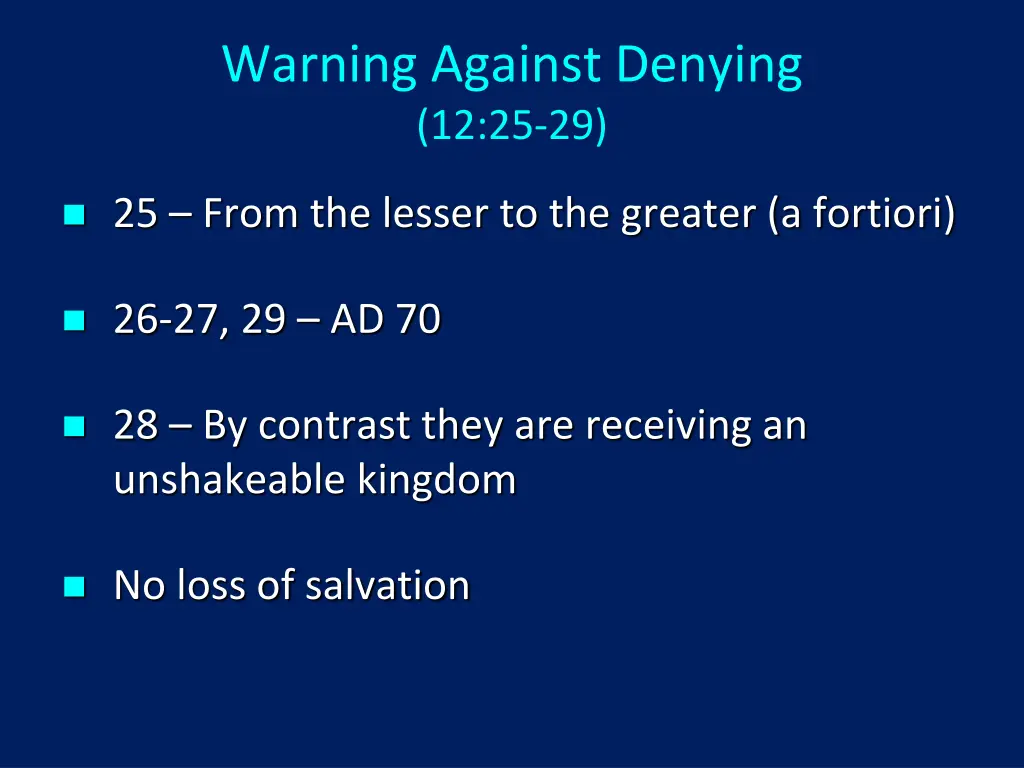 Warning Against Denying
(12:25-29)

25 – From the lesser to the greater (a fortiori)

26-27, 29 – AD 70

28 – By contrast they are receiving an unshakeable kingdom

No loss of salvation